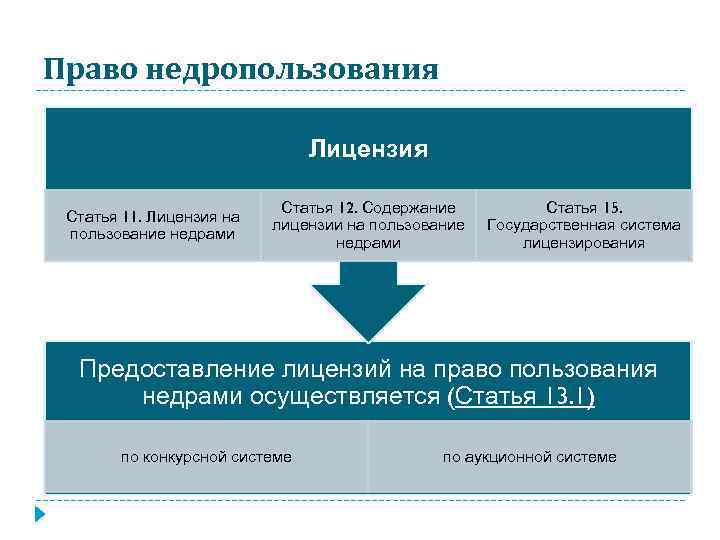 Право недропользования

Лицензия

Статья 11. Лицензия на пользование недрами

Статья 12. Содержание лицензии на пользование недрами

Статья 15. Государственная система лицензирования

Предоставление лицензий на право пользования недрами осуществляется (Статья 13.1)

по конкурсной системе

по аукционной системе